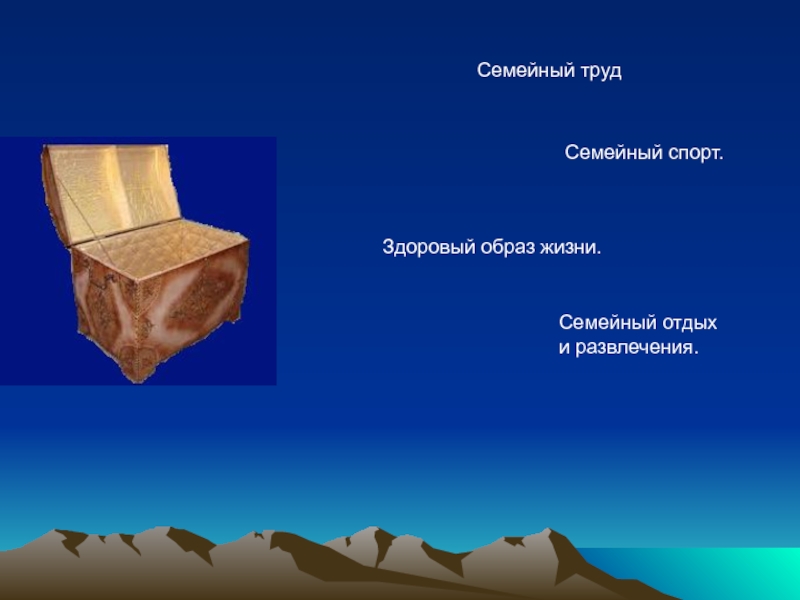 Семейный труд

Семейный спорт.

Здоровый образ жизни.

Семейный отдых
и развлечения.